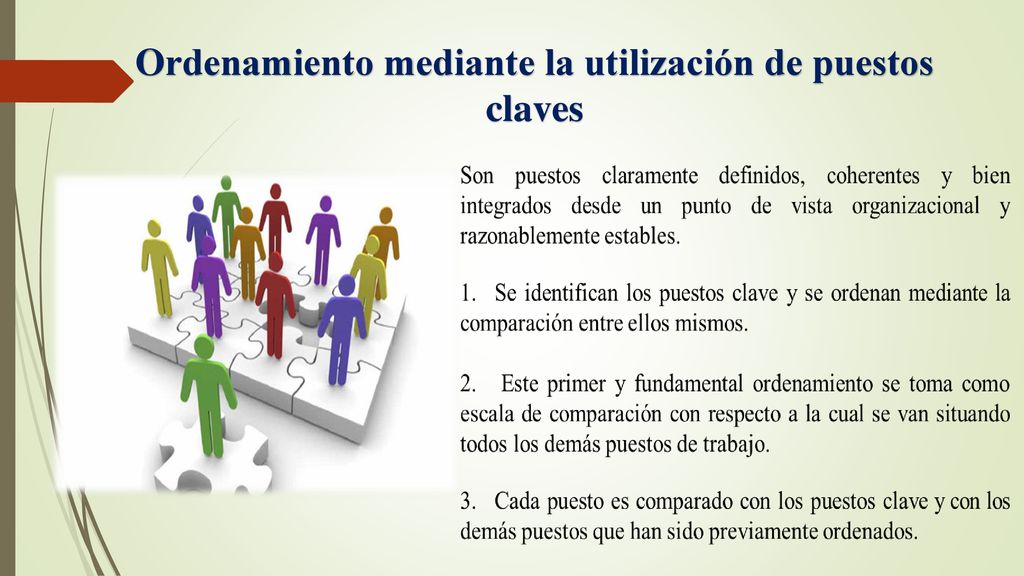 Ordenamiento mediante la utilización de puestos claves

Son puestos claramente definidos, coherentes y bien integrados desde un punto de vista organizacional y razonablemente estables.

1. Se identifican los puestos clave y se ordenan mediante la comparación entre ellos mismos.

2. Este primer y fundamental ordenamiento se toma como escala de comparación con respecto a la cual se van situando todos los demás puestos de trabajo.

3. Cada puesto es comparado con los puestos clave y con los demás puestos que han sido previamente ordenados.